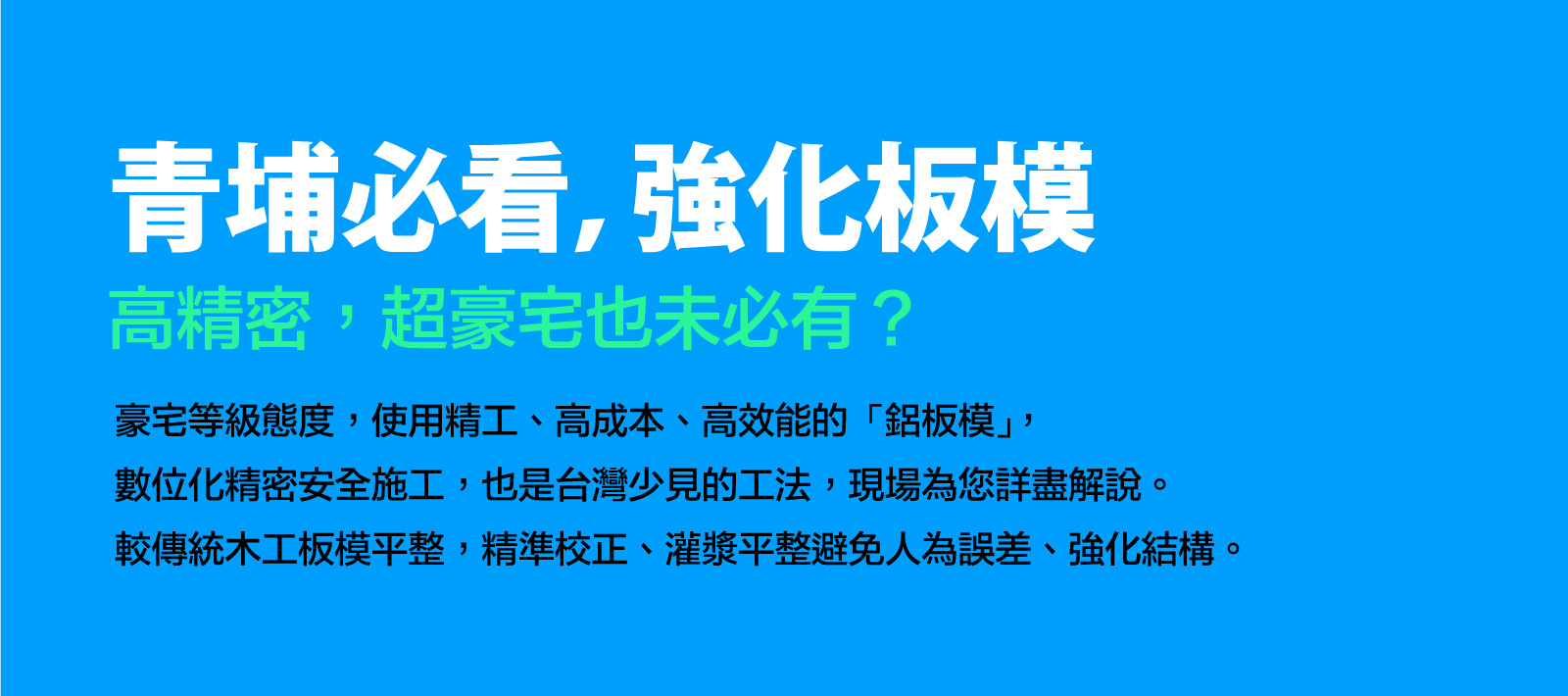 青埔必看,強化板模
高精密，超豪宅也未必有？

豪宅等級態度，使用精工、高成本、高效能的「鋁板模」，
數位化精密安全施工，也是台灣少見的工法，現場為您詳盡解說。
較傳統木工板模平整，精準校正、灌漿平整避免人為誤差、強化結構。